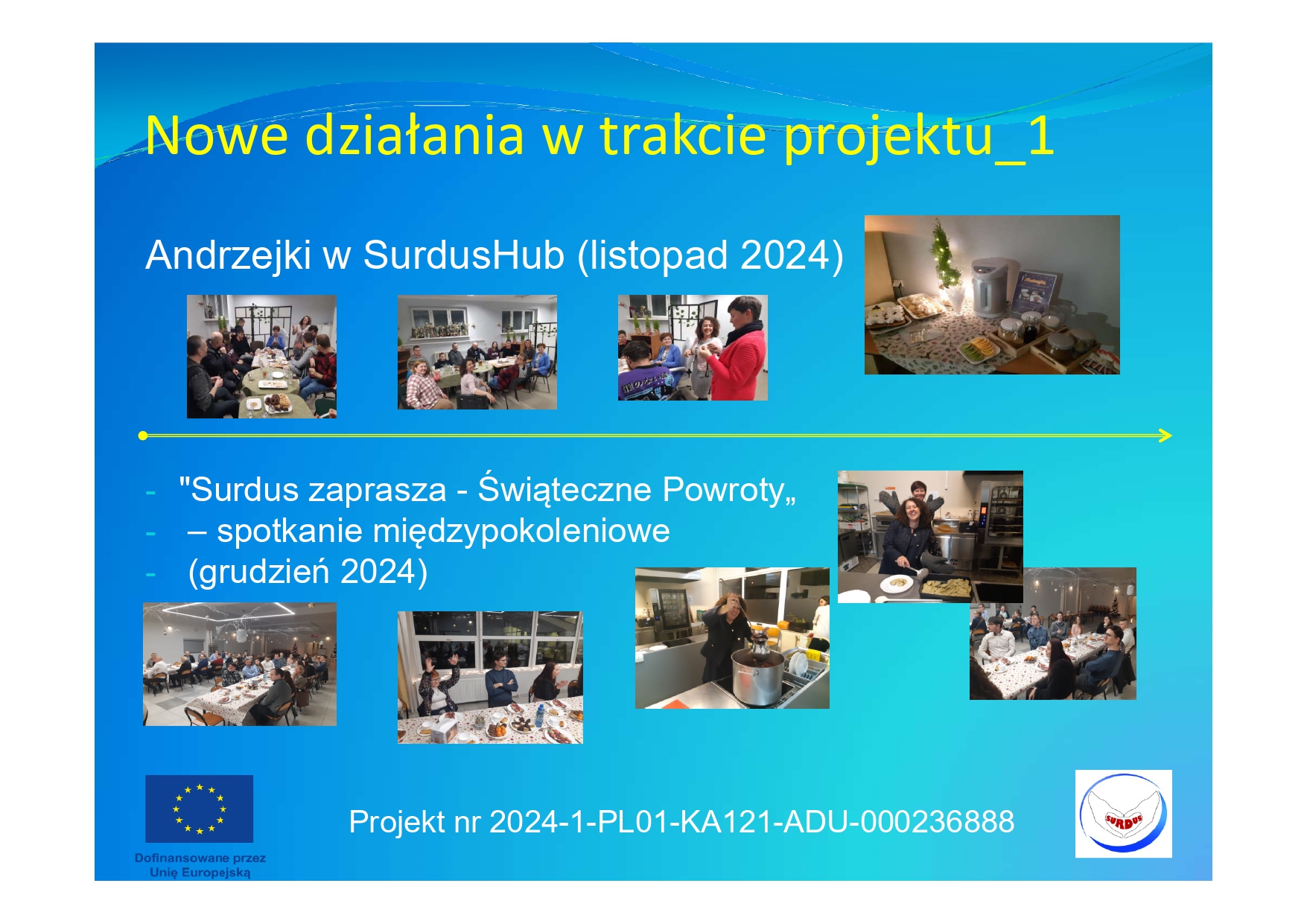 Nowe działania w trakcie projektu_1

Andrzejki w SurdusHub (listopad 2024)

- "Surdus zaprasza - Świąteczne Powroty„
- – spotkanie międzypokoleniowe
- (grudzień 2024)

Dofinansowane przez Unię Europejską

Projekt nr 2024-1-PL01-KA121-ADU-000236888

SURDUS